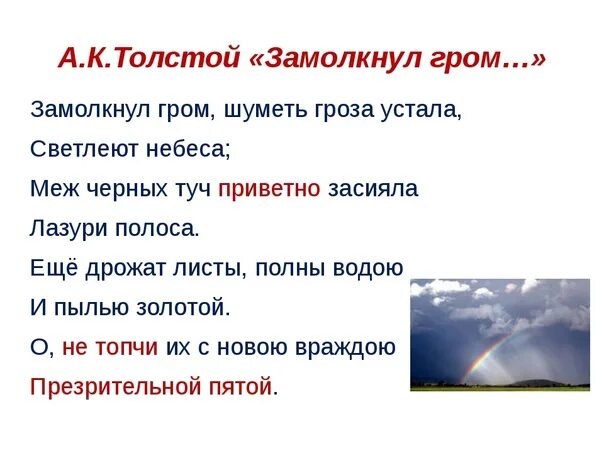 А.К.Толстой «Замолкнул гром…»

Замолкнул гром, шуметь гроза устала,
Светлеют небеса;
Меж черных туч приветно засияла
Лазури полоса.
Ещё дрожат листы, полны водою
И пылью золотой.
О, не топчи их с новою враждою
Презрительной пятой.